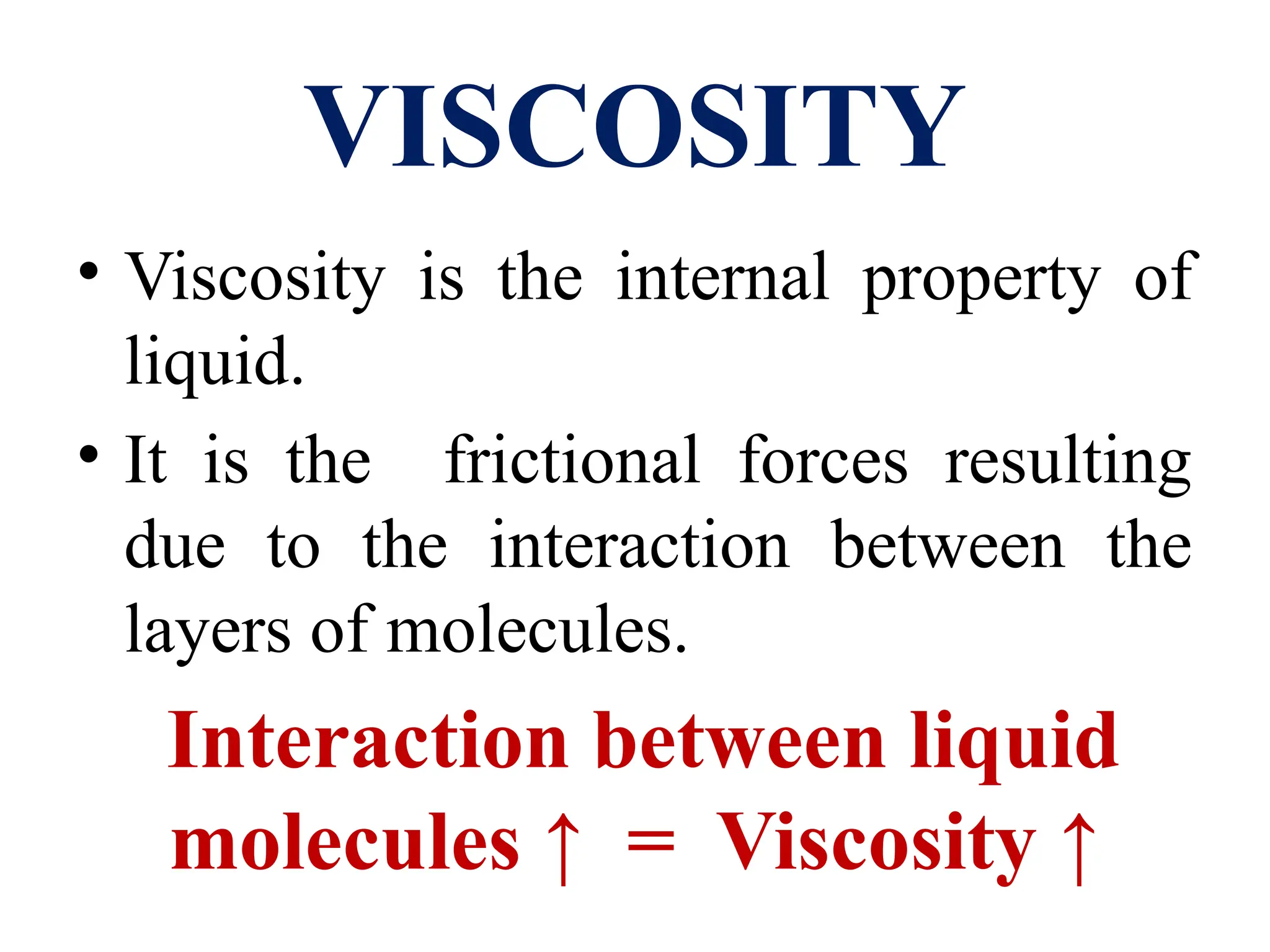 VISCOSITY

• Viscosity is the internal property of liquid.

• It is the frictional forces resulting due to the interaction between the layers of molecules.

Interaction between liquid molecules ↑ = Viscosity ↑